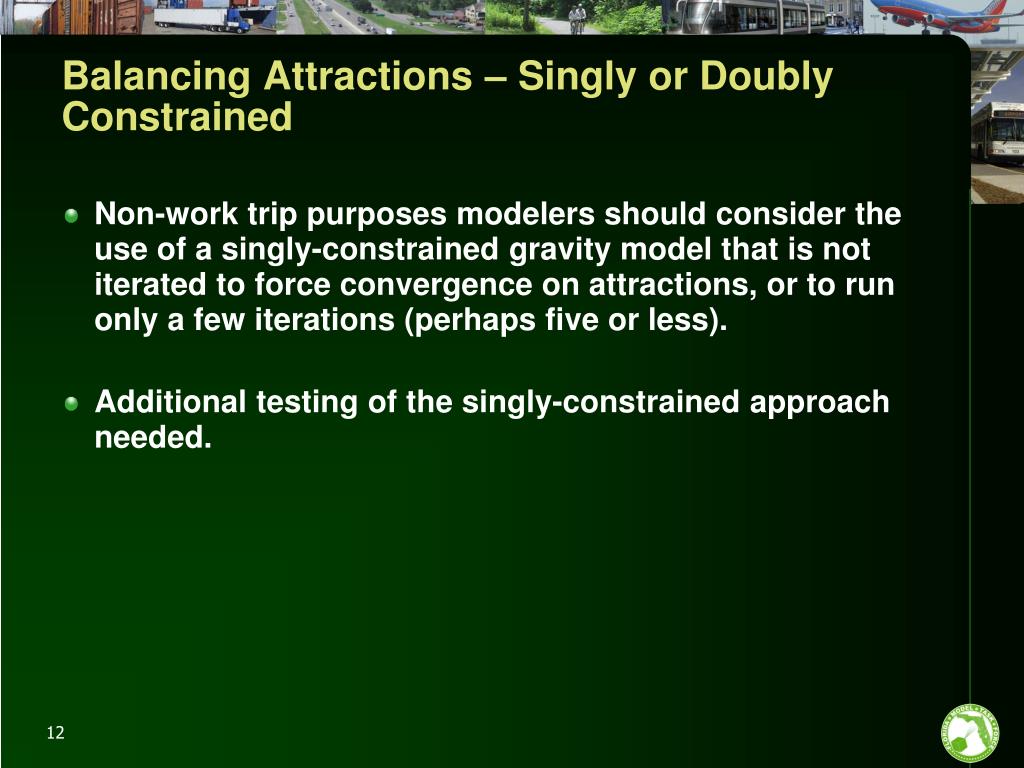 Balancing Attractions – Singly or Doubly Constrained

Non-work trip purposes modelers should consider the use of a singly-constrained gravity model that is not iterated to force convergence on attractions, or to run only a few iterations (perhaps five or less).

Additional testing of the singly-constrained approach needed.

12